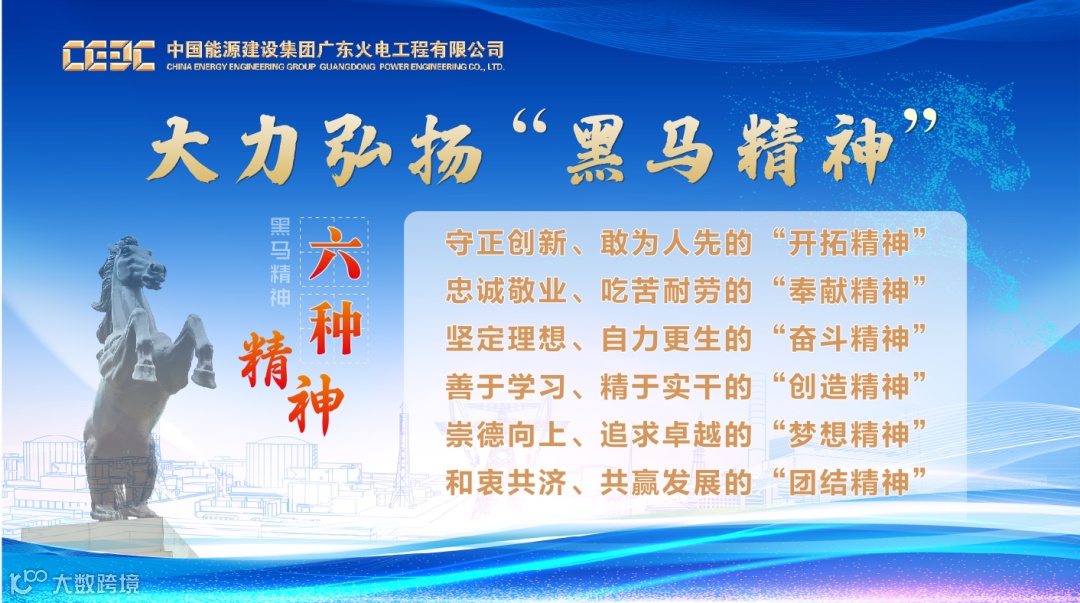 CEEC 中国能源建设集团广东火电工程有限公司
CHINA ENERGY ENGINEERING GROUP GUANGDONG POWER ENGINEERING CO., LTD.

大力弘扬“黑马精神”

黑马精神
六种精神

守正创新、敢为人先的“开拓精神”
忠诚敬业、吃苦耐劳的“奉献精神”
坚定理想、自力更生的“奋斗精神”
善于学习、精于实干的“创造精神”
崇德向上、追求卓越的“梦想精神”
和衷共济、共赢发展的“团结精神”

大数跨境